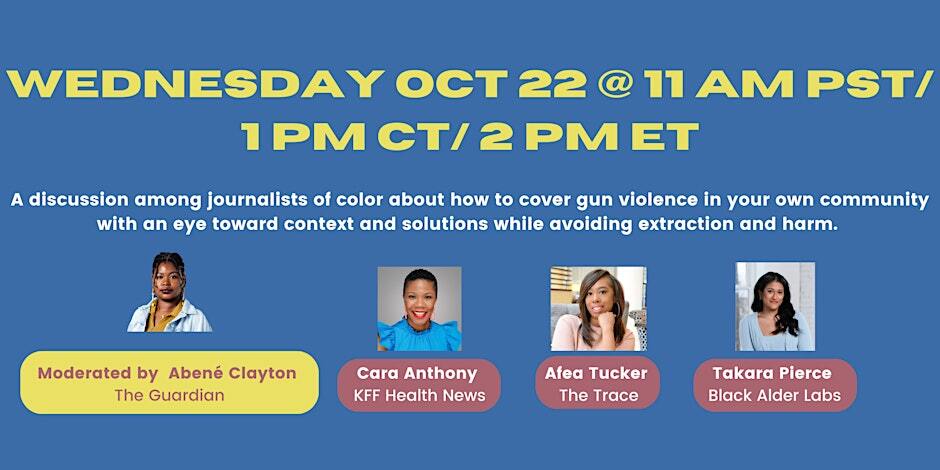 WEDNESDAY OCT 22 @ 11 AM PST/ 1 PM CT/ 2 PM ET

A discussion among journalists of color about how to cover gun violence in your own community with an eye toward context and solutions while avoiding extraction and harm.

Moderated by Abené Clayton
The Guardian

Cara Anthony
KFF Health News

Afea Tucker
The Trace

Takara Pierce
Black Alder Labs